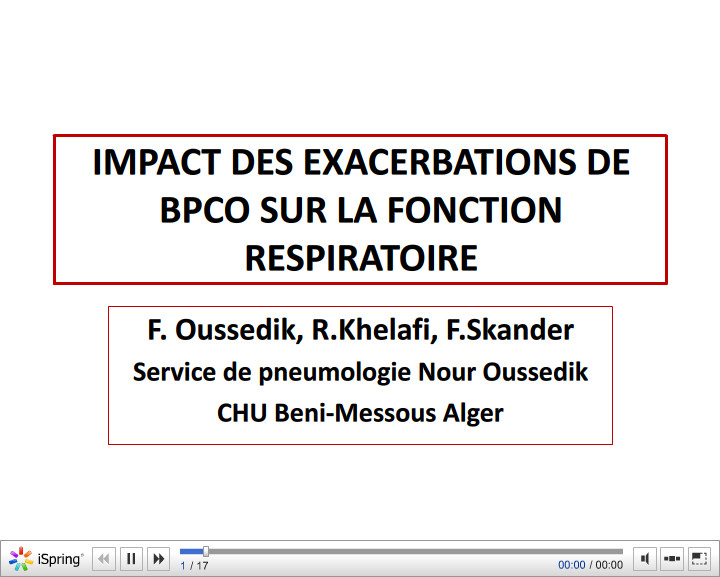 IMPACT DES EXACERBATIONS DE BPCO SUR LA FONCTION RESPIRATOIRE

F. Oussedik, R.Khelafi, F.Skander
Service de pneumologie Nour Oussedik
CHU Beni-Messous Alger

iSpring

1 / 17

00:00 / 00:00